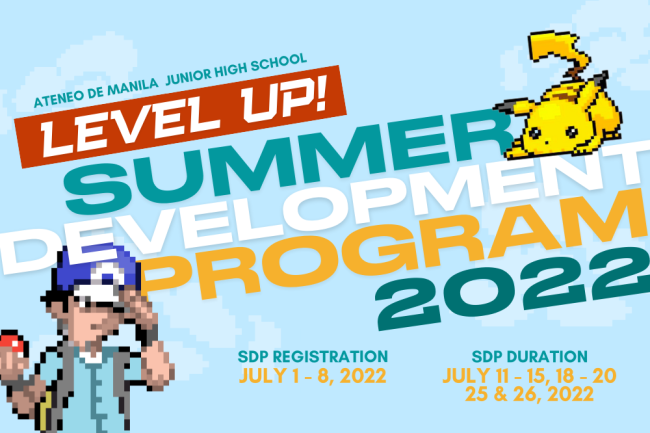 ATENEO DE MANILA JUNIOR HIGH SCHOOL

LEVEL UP!

SUMMER DEVELOPMENT PROGRAM 2022

SDP REGISTRATION
JULY 1 - 8, 2022

SDP DURATION
JULY 11 - 15, 18 - 20
25 & 26, 2022